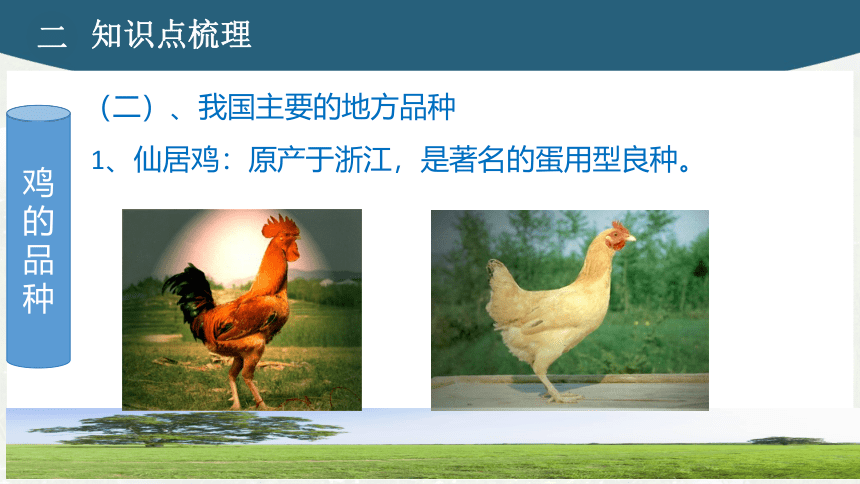 二 知识点梳理

鸡的品种

（二）、我国主要的地方品种

1、仙居鸡：原产于浙江，是著名的蛋用型良种。